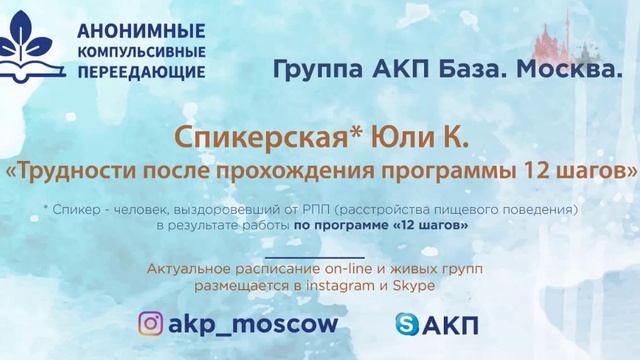 АНОНИМНЫЕ КОМПУЛЬСИВНЫЕ ПЕРЕЕДАЮЩИЕ

Группа АКП База. Москва.

Спикерская* Юли К.

«Трудности после прохождения программы 12 шагов»

* Спикер - человек, выздоровевший от РПП (расстройства пищевого поведения) в результате работы по программе «12 шагов»

Актуальное расписание on-line и живых групп размещается в instagram и Skype

akp_moscow

АКП